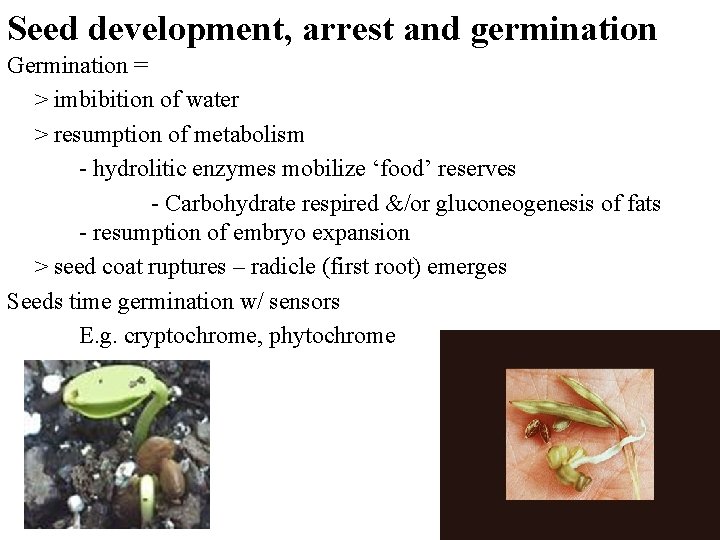 Seed development, arrest and germination

Germination =

> imbibition of water

> resumption of metabolism

- hydrolitic enzymes mobilize ‘food’ reserves

- Carbohydrate respired &/or gluconeogenesis of fats

- resumption of embryo expansion

> seed coat ruptures – radicle (first root) emerges

Seeds time germination w/ sensors

E.g. cryptochrome, phytochrome